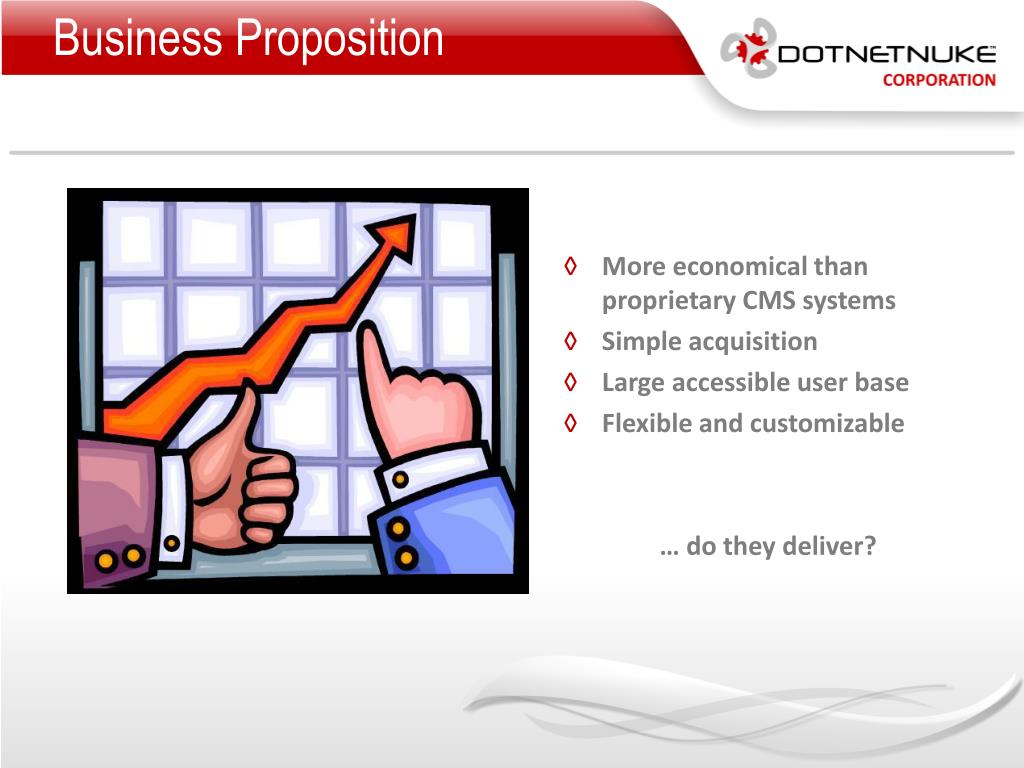 Business Proposition

DOTNETNUKE
CORPORATION

◊ More economical than proprietary CMS systems
◊ Simple acquisition
◊ Large accessible user base
◊ Flexible and customizable

… do they deliver?